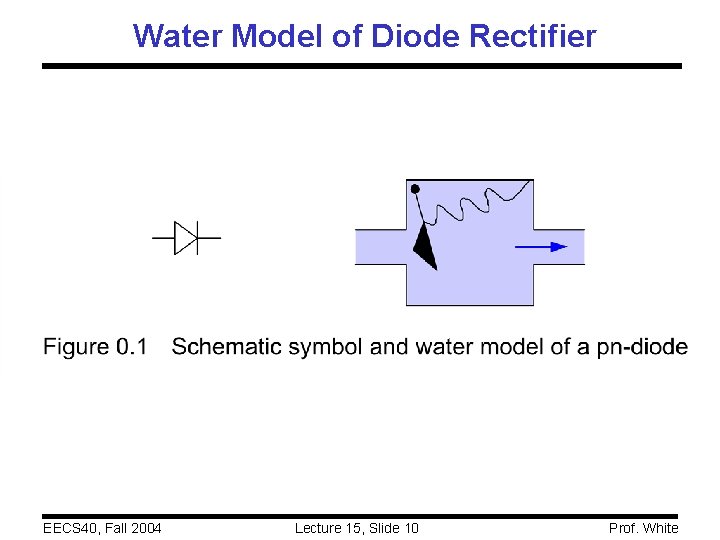 Water Model of Diode Rectifier

Figure 0.1 Schematic symbol and water model of a pn-diode

EECS40, Fall 2004

Lecture 15, Slide 10

Prof. White